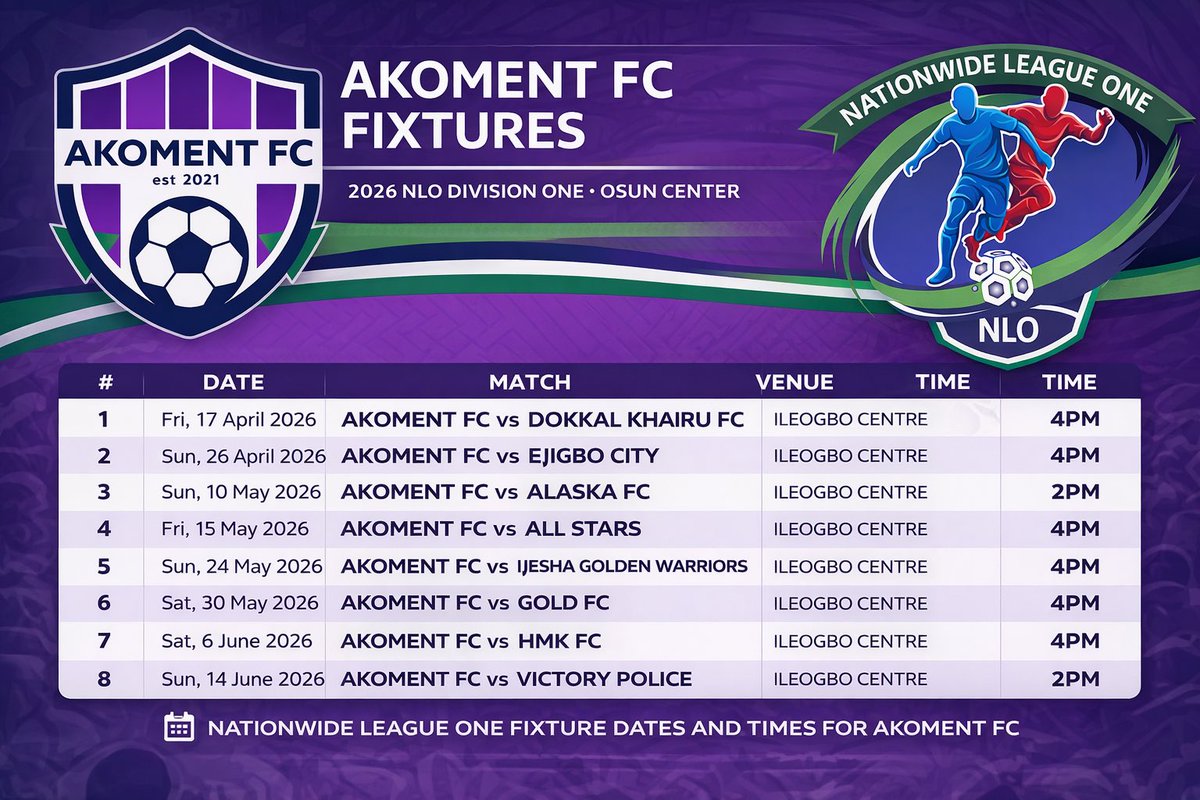 AKOMENT FC
est 2021

AKOMENT FC FIXTURES

2026 NLO DIVISION ONE • OSUN CENTER

NATIONWIDE LEAGUE ONE
NLO

| # | DATE | MATCH | VENUE | TIME | TIME |
|---|---|---|---|---|---|
| 1 | Fri, 17 April 2026 | AKOMENT FC vs DOKKAL KHAIRU FC | ILEOGBO CENTRE | | 4PM |
| 2 | Sun, 26 April 2026 | AKOMENT FC vs EJIGBO CITY | ILEOGBO CENTRE | | 4PM |
| 3 | Sun, 10 May 2026 | AKOMENT FC vs ALASKA FC | ILEOGBO CENTRE | | 2PM |
| 4 | Fri, 15 May 2026 | AKOMENT FC vs ALL STARS | ILEOGBO CENTRE | | 4PM |
| 5 | Sun, 24 May 2026 | AKOMENT FC vs IJESHA GOLDEN WARRIORS | ILEOGBO CENTRE | | 4PM |
| 6 | Sat, 30 May 2026 | AKOMENT FC vs GOLD FC | ILEOGBO CENTRE | | 4PM |
| 7 | Sat, 6 June 2026 | AKOMENT FC vs HMK FC | ILEOGBO CENTRE | | 4PM |
| 8 | Sun, 14 June 2026 | AKOMENT FC vs VICTORY POLICE | ILEOGBO CENTRE | | 2PM |

NATIONWIDE LEAGUE ONE FIXTURE DATES AND TIMES FOR AKOMENT FC